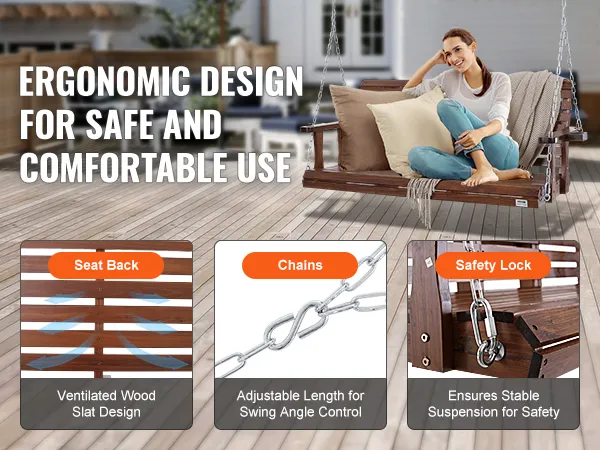 ERGONOMIC DESIGN FOR SAFE AND COMFORTABLE USE

Seat Back

Ventilated Wood Slat Design

Chains

Adjustable Length for Swing Angle Control

Safety Lock

Ensures Stable Suspension for Safety